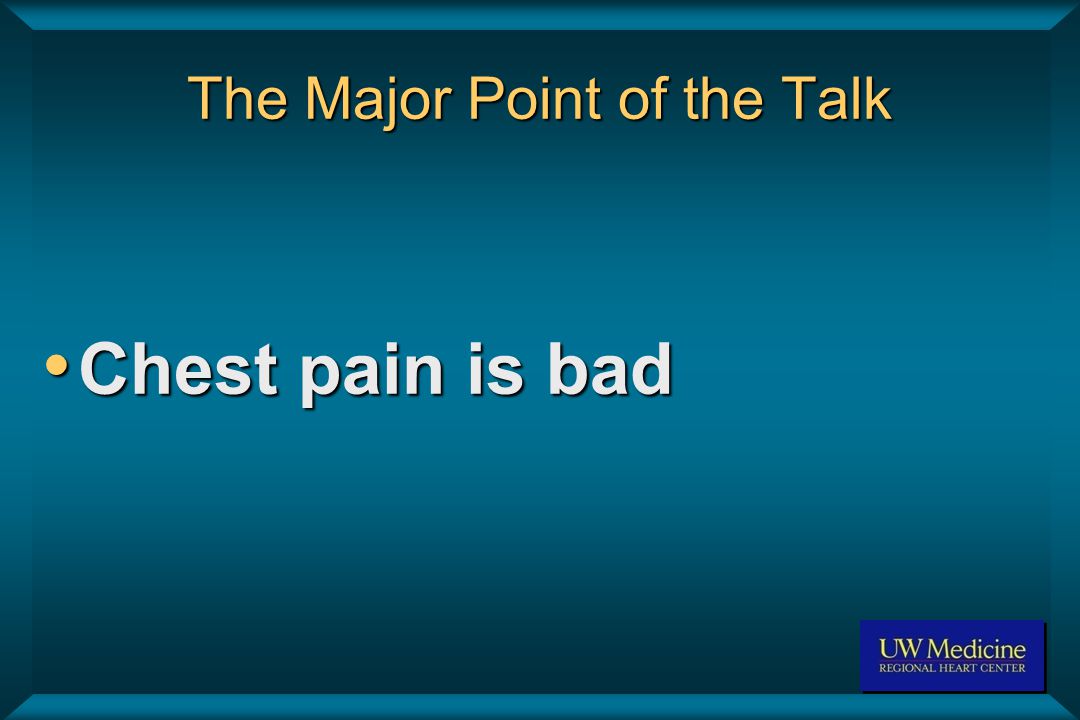 The Major Point of the Talk

• Chest pain is bad

UW Medicine
REGIONAL HEART CENTER